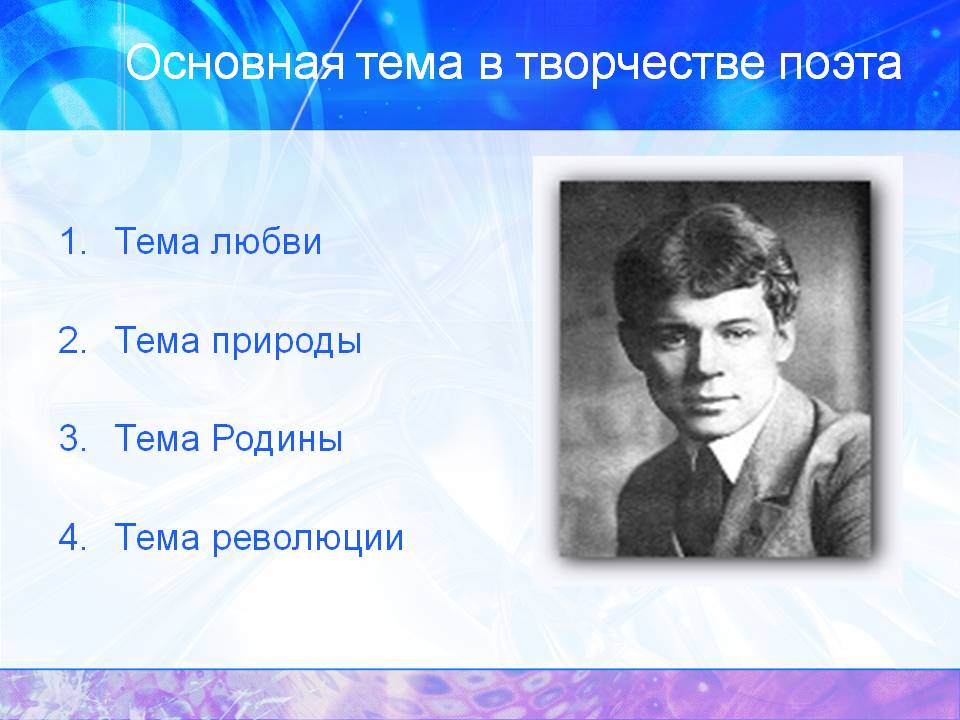 Основная тема в творчестве поэта

1. Тема любви

2. Тема природы

3. Тема Родины

4. Тема революции